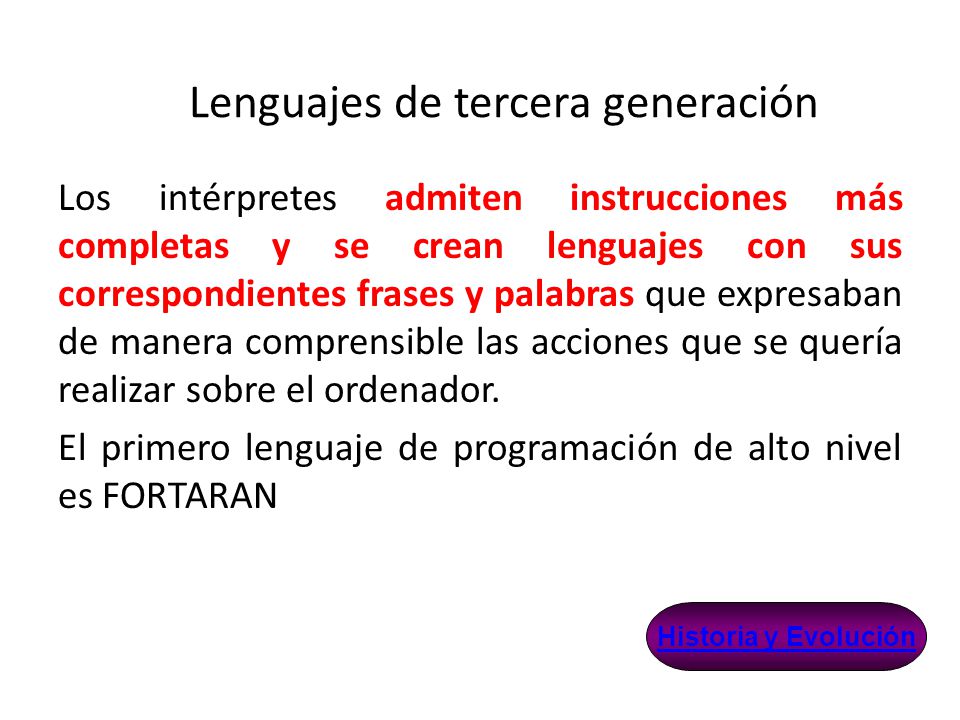 Lenguajes de tercera generación

Los intérpretes admiten instrucciones más completas y se crean lenguajes con sus correspondientes frases y palabras que expresaban de manera comprensible las acciones que se quería realizar sobre el ordenador.

El primero lenguaje de programación de alto nivel es FORTARAN

Historia y Evolución